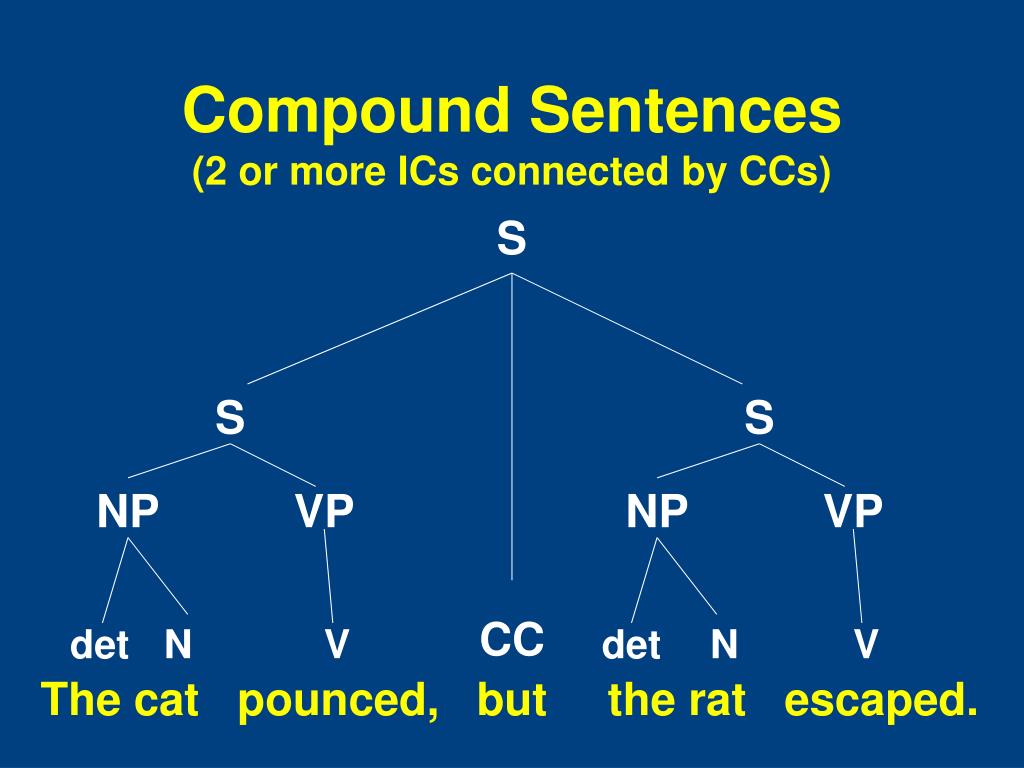 Compound Sentences
(2 or more ICs connected by CCs)

S

S

S

NP

VP

NP

VP

det N

V

CC

det N

V

The cat pounced, but the rat escaped.